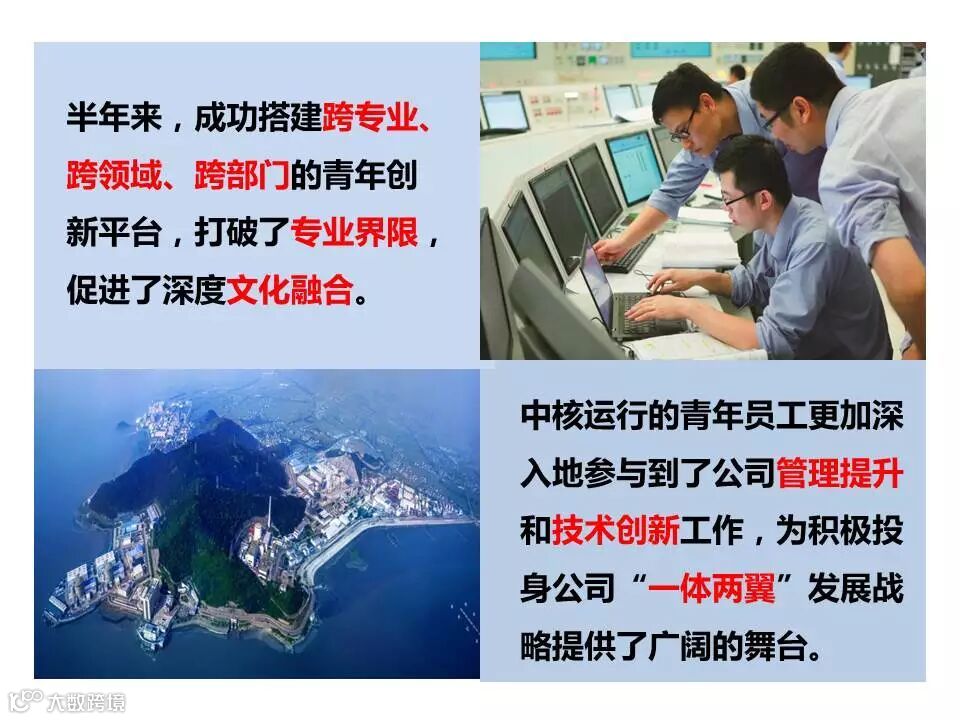 半年来，成功搭建跨专业、跨领域、跨部门的青年创新平台，打破了专业界限，促进了深度文化融合。

中核运行的青年员工更加深入地参与到了公司管理提升和技术创新工作，为积极投身公司“一体两翼”发展战略提供了广阔的舞台。

大数跨境